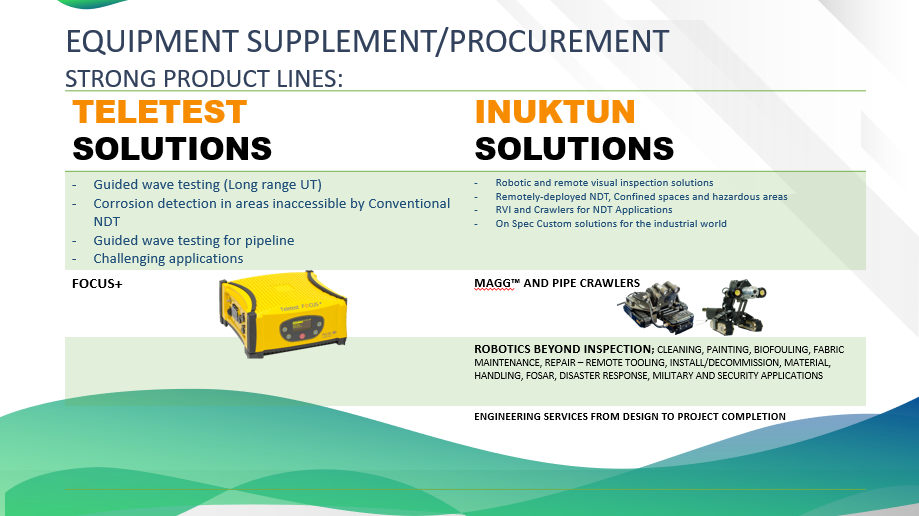 EQUIPMENT SUPPLEMENT/PROCUREMENT
STRONG PRODUCT LINES:

TELETEST
SOLUTIONS

- Guided wave testing (Long range UT)
- Corrosion detection in areas inaccessible by Conventional NDT
- Guided wave testing for pipeline
- Challenging applications

FOCUS+

Teletest FOCUS+

INUKTUN
SOLUTIONS

- Robotic and remote visual inspection solutions
- Remotely-deployed NDT, Confined spaces and hazardous areas
- RVI and Crawlers for NDT Applications
- On Spec Custom solutions for the industrial world

MAGG™ AND PIPE CRAWLERS

ROBOTICS BEYOND INSPECTION; CLEANING, PAINTING, BIOFOULING, FABRIC MAINTENANCE, REPAIR – REMOTE TOOLING, INSTALL/DECOMMISSION, MATERIAL, HANDLING, FOSAR, DISASTER RESPONSE, MILITARY AND SECURITY APPLICATIONS

ENGINEERING SERVICES FROM DESIGN TO PROJECT COMPLETION